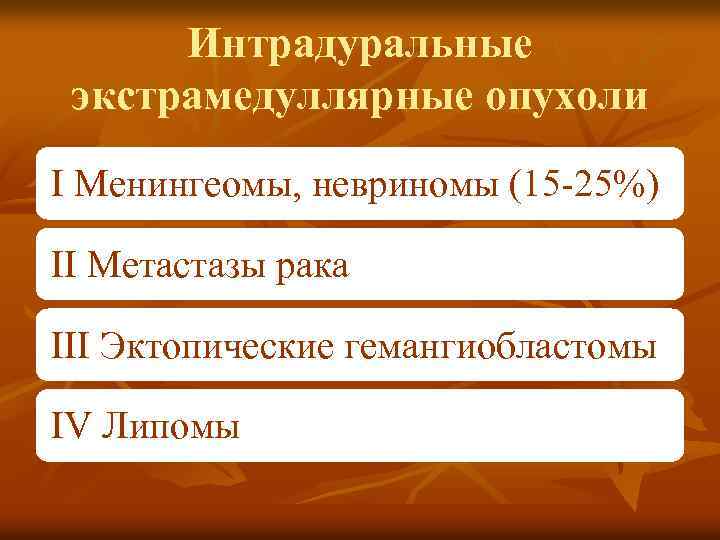 Интрадуральные экстрамедуллярные опухоли

I Менингеомы, невриномы (15-25%)

II Метастазы рака

III Эктопические гемангиобластомы

IV Липомы